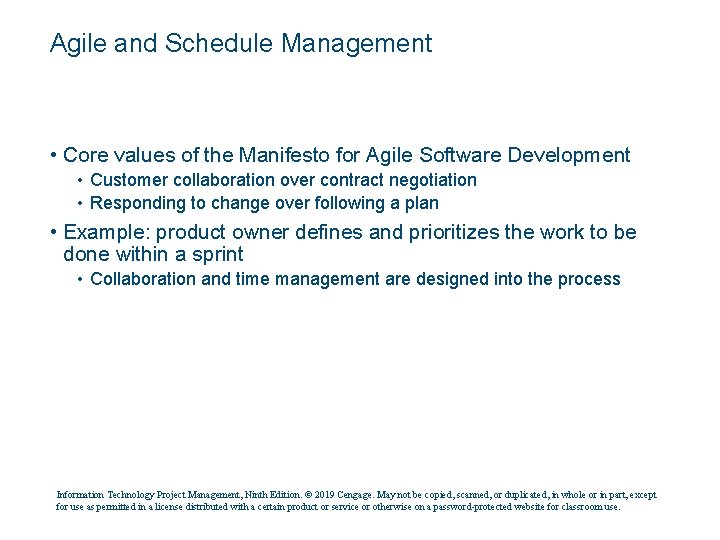 Agile and Schedule Management

• Core values of the Manifesto for Agile Software Development
  • Customer collaboration over contract negotiation
  • Responding to change over following a plan
• Example: product owner defines and prioritizes the work to be done within a sprint
  • Collaboration and time management are designed into the process

Information Technology Project Management, Ninth Edition. © 2019 Cengage. May not be copied, scanned, or duplicated, in whole or in part, except for use as permitted in a license distributed with a certain product or service or otherwise on a password-protected website for classroom use.